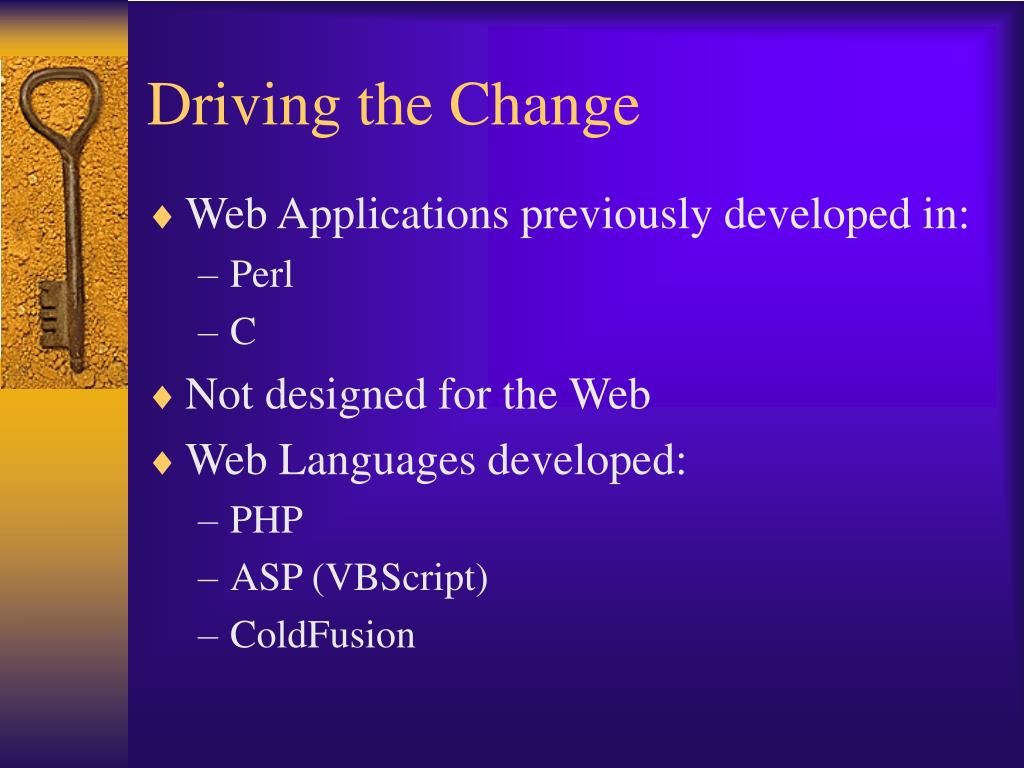 Driving the Change

♦ Web Applications previously developed in:
– Perl
– C
♦ Not designed for the Web
♦ Web Languages developed:
– PHP
– ASP (VBScript)
– ColdFusion